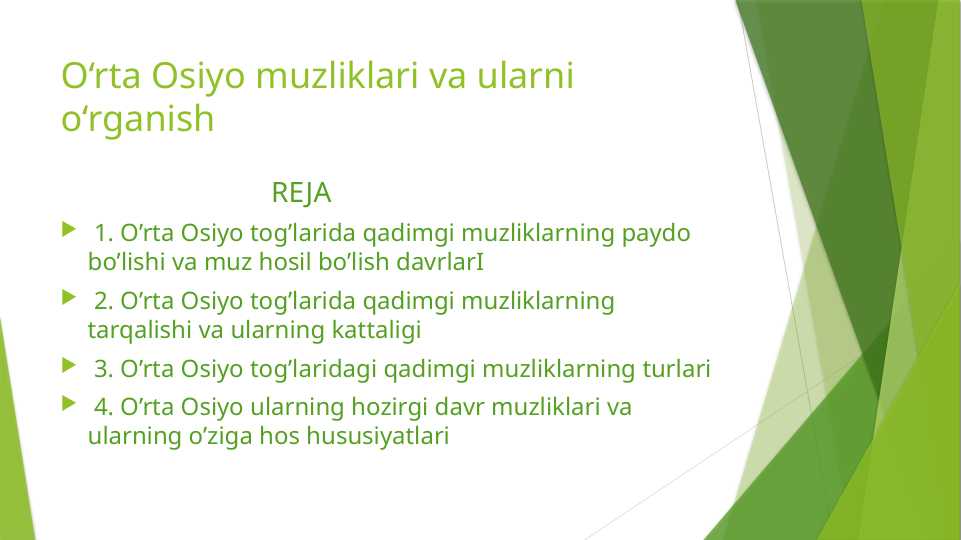 O‘rta Osiyo muzliklari va ularni o‘rganish

REJA

1. O’rta Osiyo tog’larida qadimgi muzliklarning paydo bo’lishi va muz hosil bo’lish davrlarI

2. O’rta Osiyo tog’larida qadimgi muzliklarning tarqalishi va ularning kattaligi

3. O’rta Osiyo tog’laridagi qadimgi muzliklarning turlari

4. O’rta Osiyo ularning hozirgi davr muzliklari va ularning o’ziga hos hususiyatlari